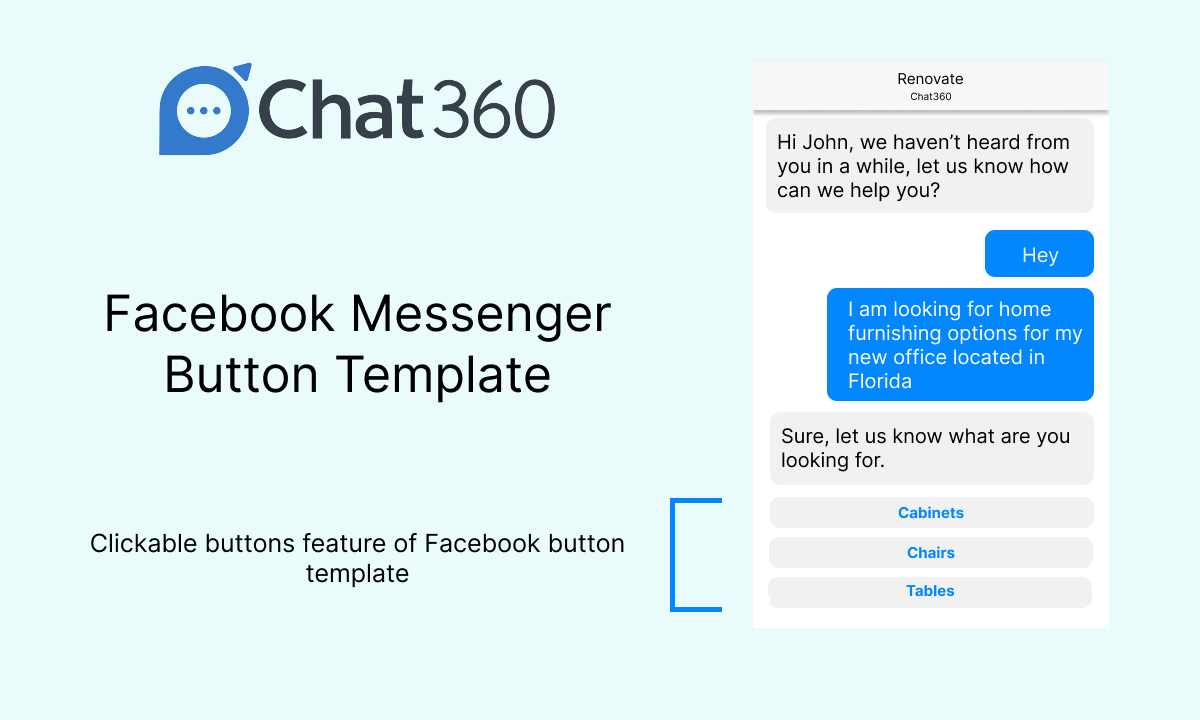 Chat360

Facebook Messenger Button Template

Clickable buttons feature of Facebook button template

Renovate
Chat360

Hi John, we haven't heard from you in a while, let us know how can we help you?

Hey

I am looking for home furnishing options for my new office located in Florida

Sure, let us know what are you looking for.

Cabinets

Chairs

Tables